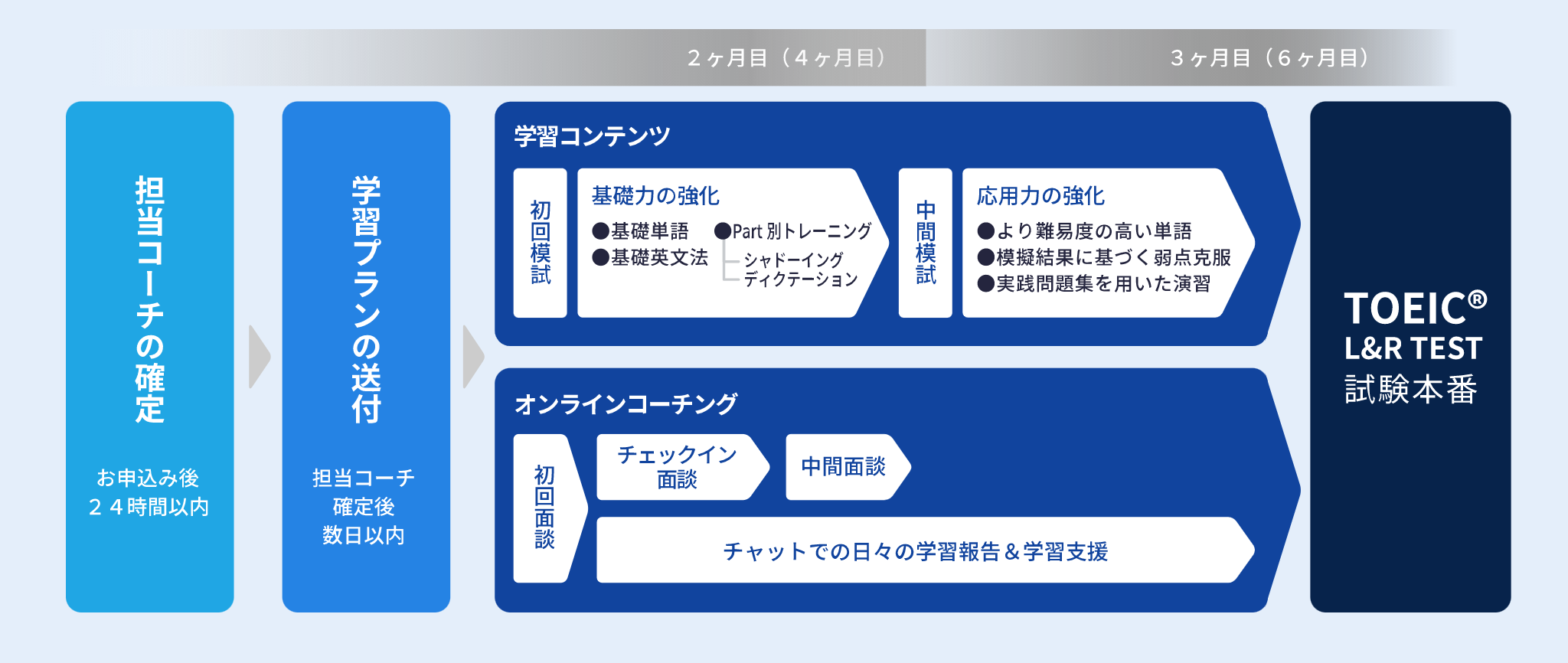 ２ヶ月目（４ヶ月目）

３ヶ月目（６ヶ月目）

担当コーチの確定

お申込み後
２４時間以内

学習プランの送付

担当コーチ
確定後
数日以内

学習コンテンツ

初回模試

基礎力の強化
●基礎単語
●基礎英文法
●Part 別トレーニング
シャドーイング
ディクテーション

中間模試

応用力の強化
●より難易度の高い単語
●模擬結果に基づく弱点克服
●実践問題集を用いた演習

オンラインコーチング

初回面談

チェックイン
面談

中間面談

チャットでの日々の学習報告＆学習支援

TOEIC®
L&R TEST
試験本番